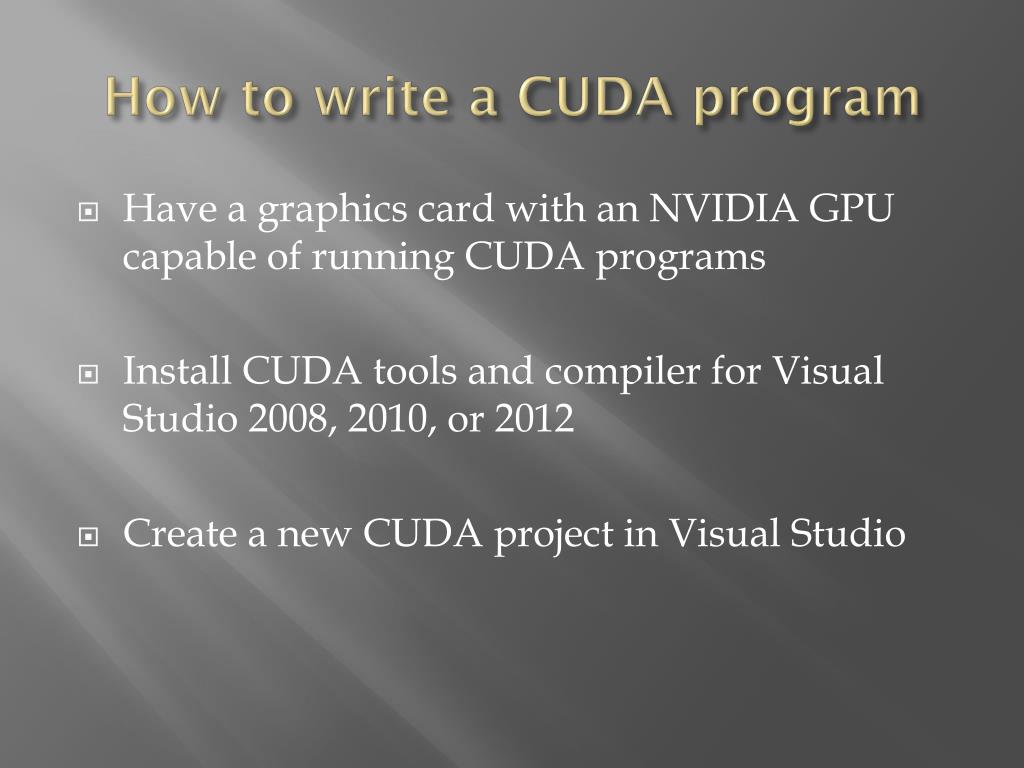 How to write a CUDA program

Have a graphics card with an NVIDIA GPU capable of running CUDA programs

Install CUDA tools and compiler for Visual Studio 2008, 2010, or 2012

Create a new CUDA project in Visual Studio